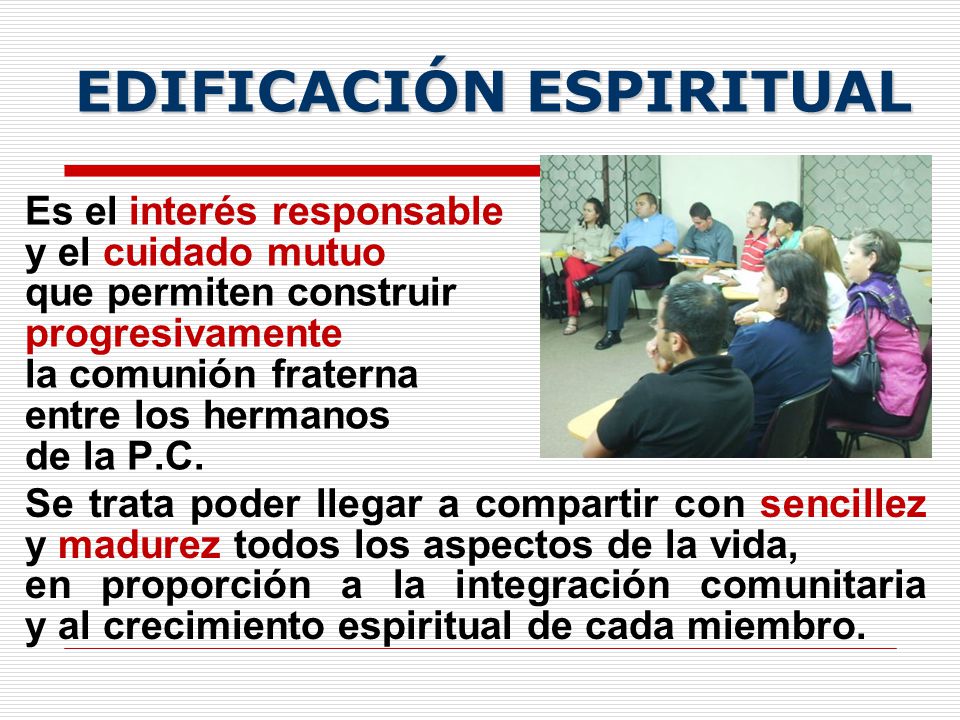 EDIFICACIÓN ESPIRITUAL

Es el interés responsable y el cuidado mutuo que permiten construir progresivamente la comunión fraterna entre los hermanos de la P.C.

Se trata poder llegar a compartir con sencillez y madurez todos los aspectos de la vida, en proporción a la integración comunitaria y al crecimiento espiritual de cada miembro.